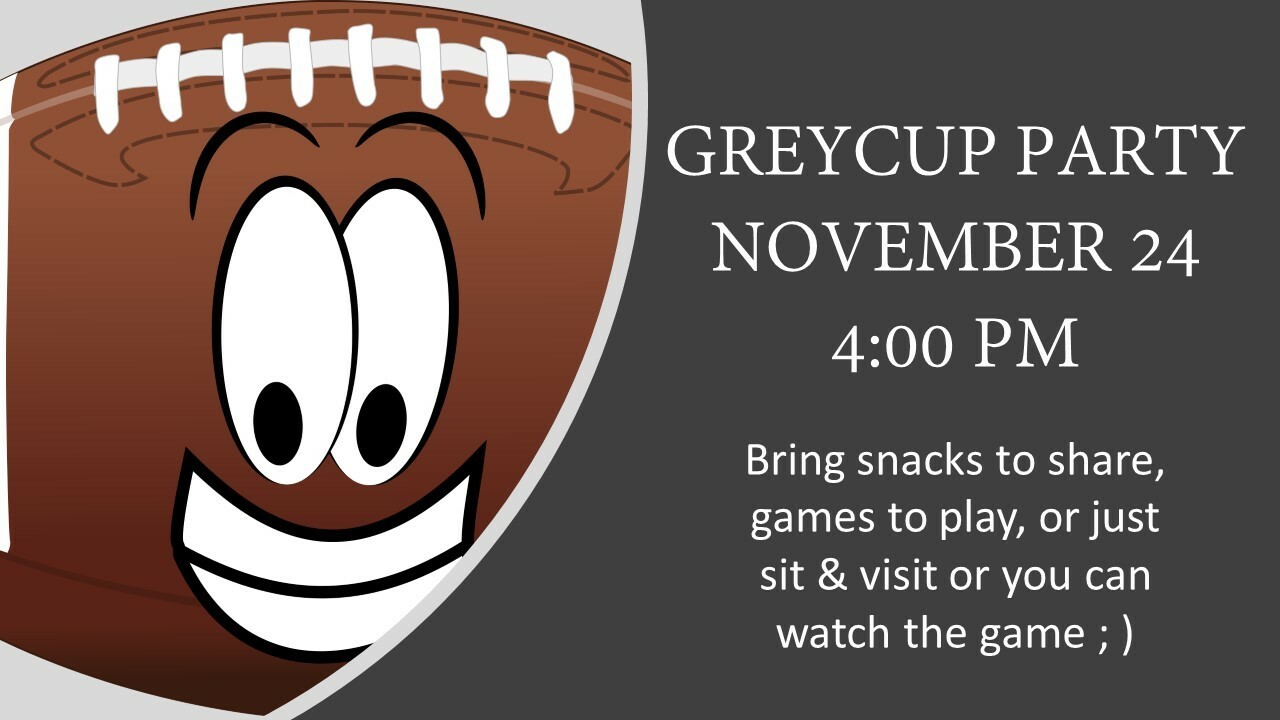 GREYCUP PARTY
NOVEMBER 24
4:00 PM

Bring snacks to share, games to play, or just sit & visit or you can watch the game ; )